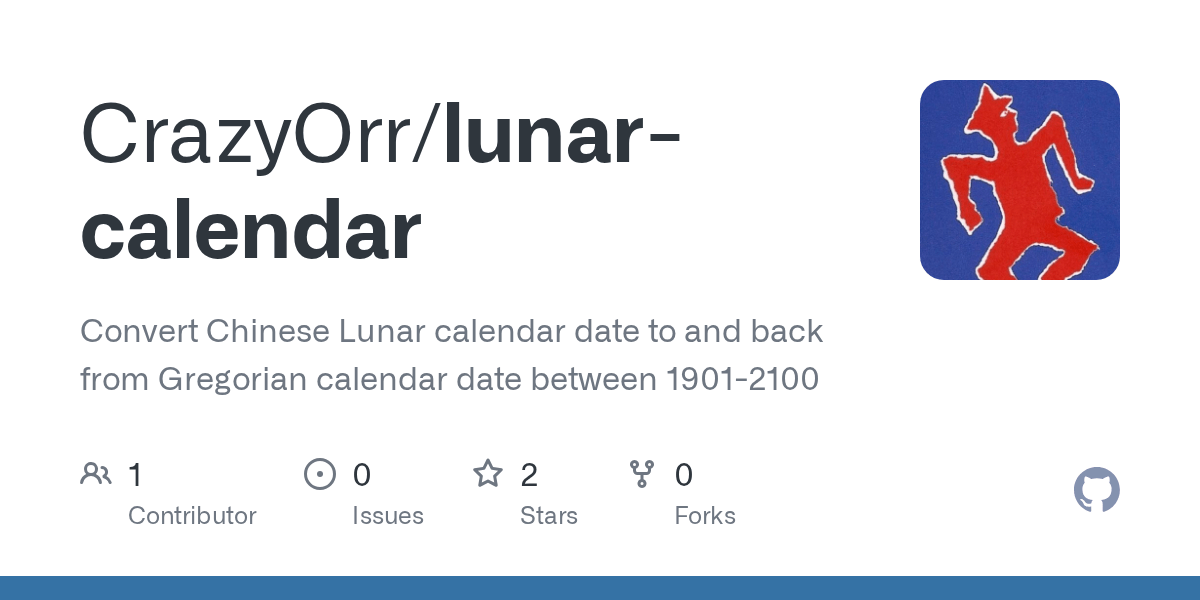 CrazyOrr/lunar-calendar

Convert Chinese Lunar calendar date to and back from Gregorian calendar date between 1901-2100

1
Contributor

0
Issues

2
Stars

0
Forks